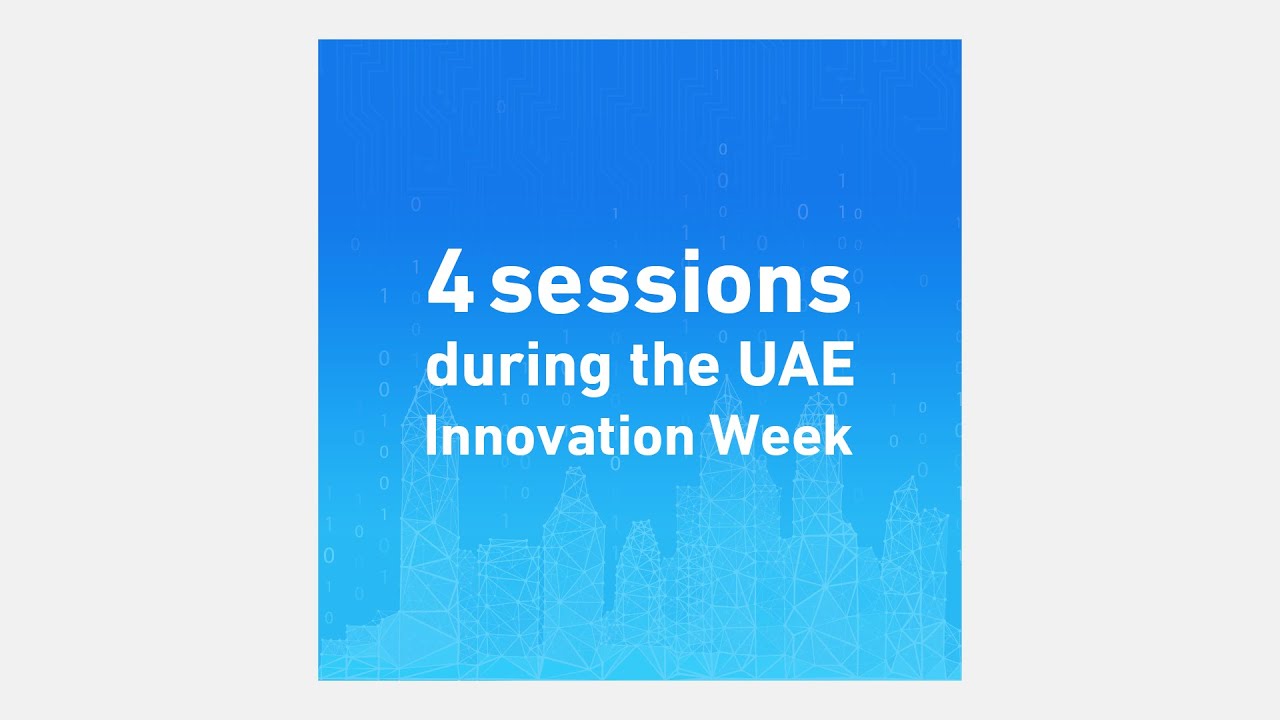 4 sessions during the UAE Innovation Week